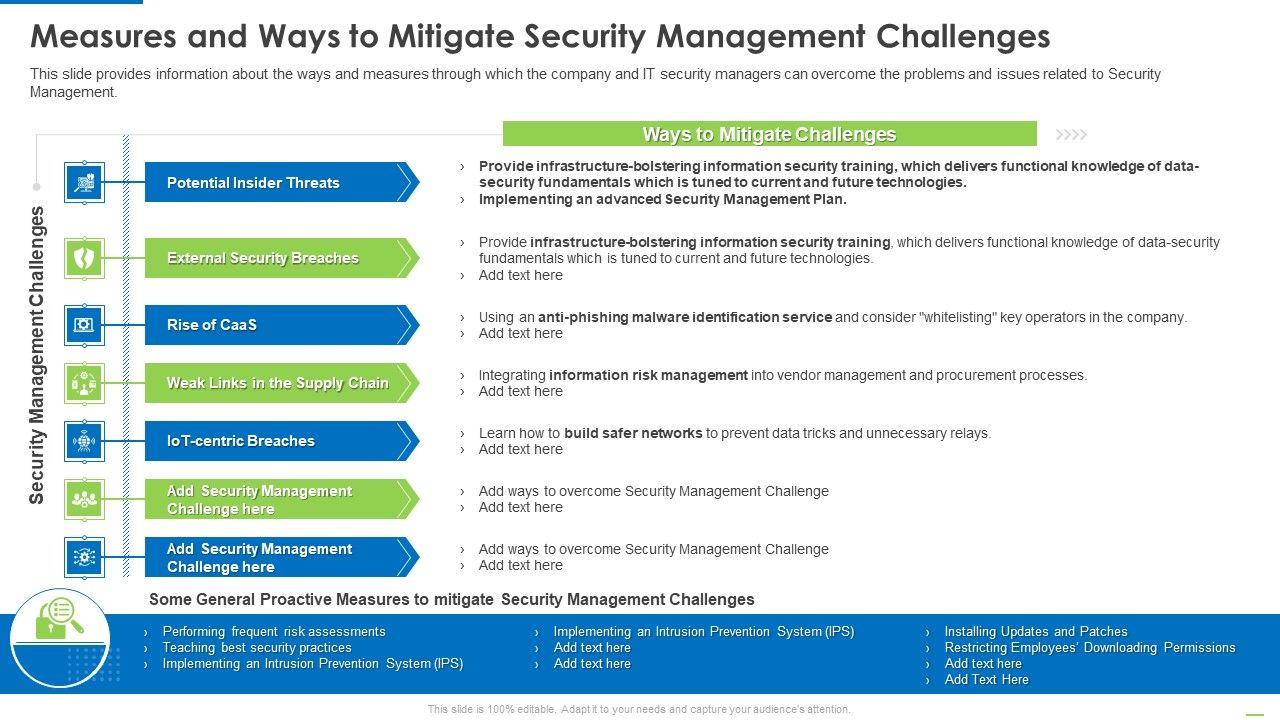 Measures and Ways to Mitigate Security Management Challenges

This slide provides information about the ways and measures through which the company and IT security managers can overcome the problems and issues related to Security Management.

Ways to Mitigate Challenges

Security Management Challenges

Potential Insider Threats
› Provide infrastructure-bolstering information security training, which delivers functional knowledge of data-security fundamentals which is tuned to current and future technologies.
› Implementing an advanced Security Management Plan.

External Security Breaches
› Provide infrastructure-bolstering information security training, which delivers functional knowledge of data-security fundamentals which is tuned to current and future technologies.
› Add text here

Rise of CaaS
› Using an anti-phishing malware identification service and consider "whitelisting" key operators in the company.
› Add text here

Weak Links in the Supply Chain
› Integrating information risk management into vendor management and procurement processes.
› Add text here

IoT-centric Breaches
› Learn how to build safer networks to prevent data tricks and unnecessary relays.
› Add text here

Add Security Management Challenge here
› Add ways to overcome Security Management Challenge
› Add text here

Add Security Management Challenge here
› Add ways to overcome Security Management Challenge
› Add text here

Some General Proactive Measures to mitigate Security Management Challenges

› Performing frequent risk assessments
› Teaching best security practices
› Implementing an Intrusion Prevention System (IPS)

› Implementing an Intrusion Prevention System (IPS)
› Add text here
› Add text here

› Installing Updates and Patches
› Restricting Employees' Downloading Permissions
› Add text here
› Add Text Here

This slide is 100% editable. Adapt it to your needs and capture your audience's attention.